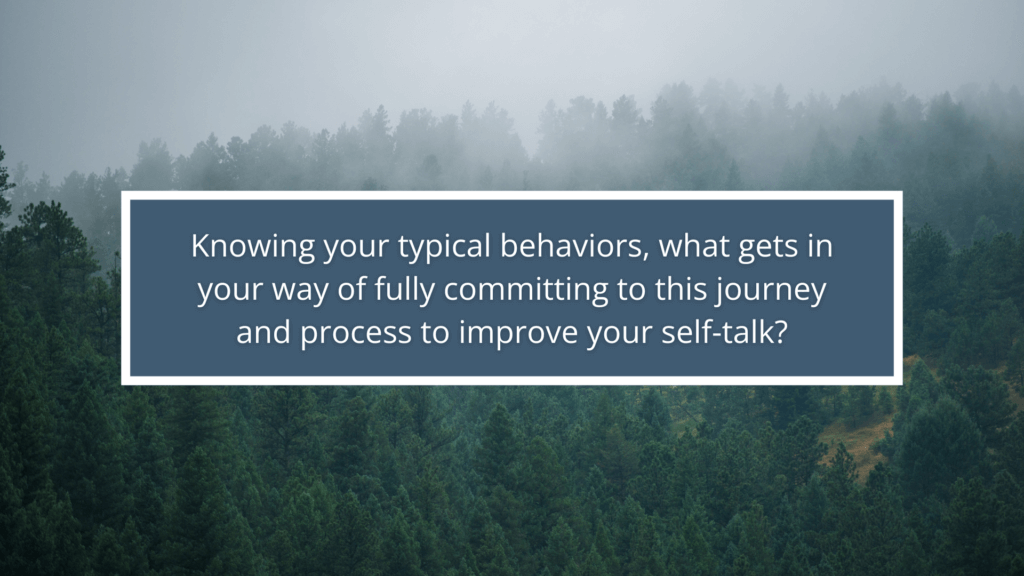 Knowing your typical behaviors, what gets in your way of fully committing to this journey and process to improve your self-talk?